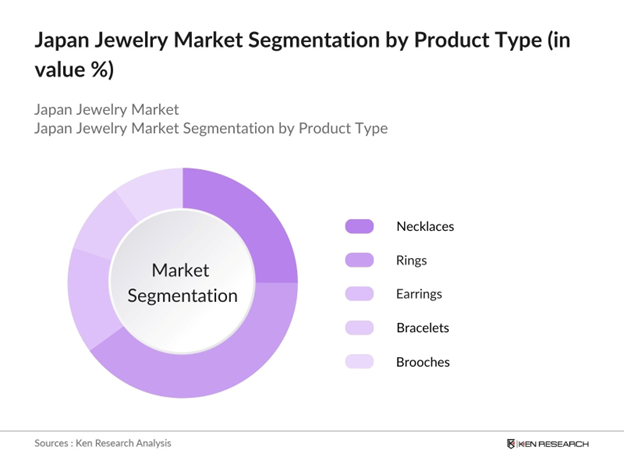 Japan Jewelry Market Segmentation by Product Type (in value %)

Japan Jewelry Market
Japan Jewelry Market Segmentation by Product Type

Market Segmentation

Necklaces
Rings
Earrings
Bracelets
Brooches

Sources : Ken Research Analysis

KEN RESEARCH